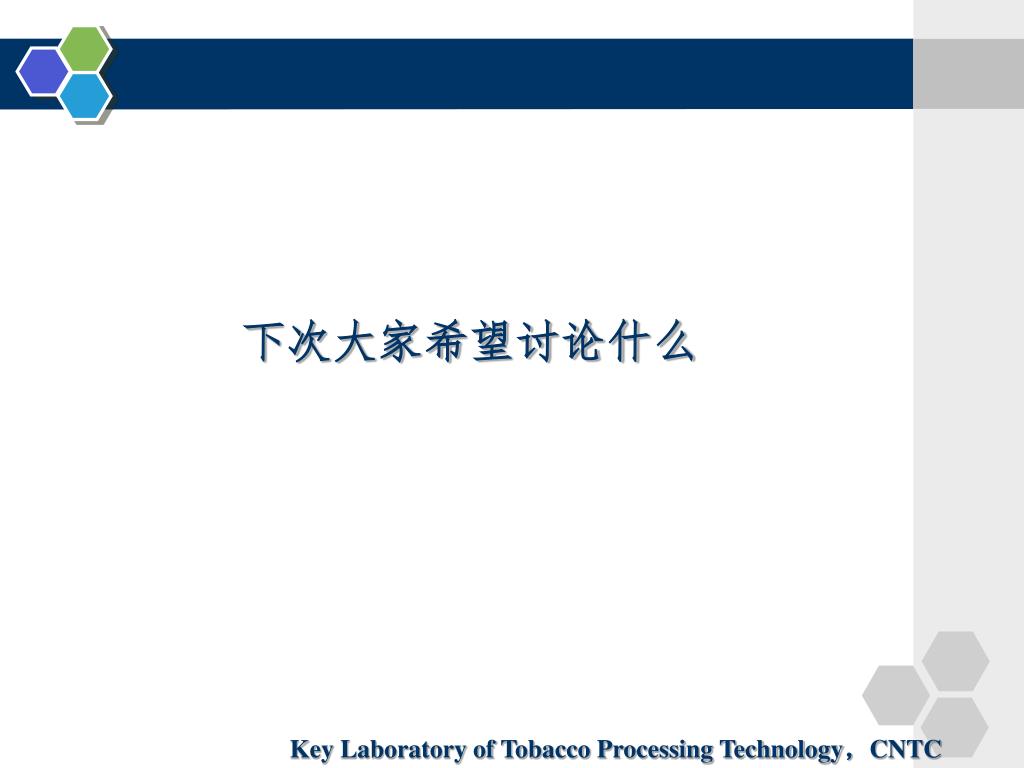 下次大家希望讨论什么

Key Laboratory of Tobacco Processing Technology，CNTC